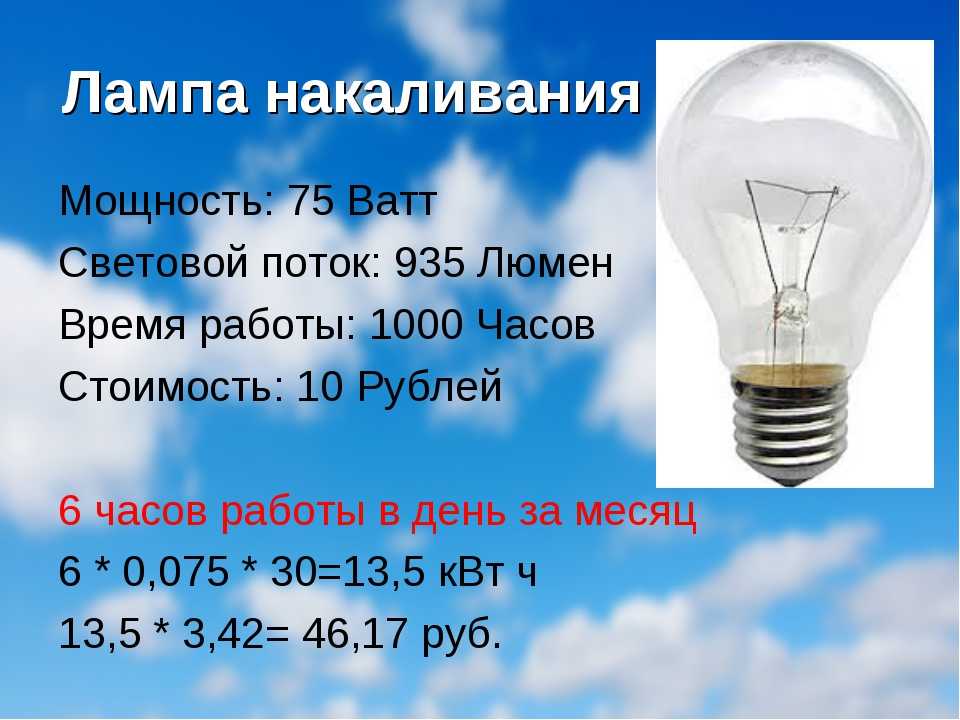 Лампа накаливания

Мощность: 75 Ватт
Световой поток: 935 Люмен
Время работы: 1000 Часов
Стоимость: 10 Рублей

6 часов работы в день за месяц
6 * 0,075 * 30=13,5 кВт ч
13,5 * 3,42= 46,17 руб.